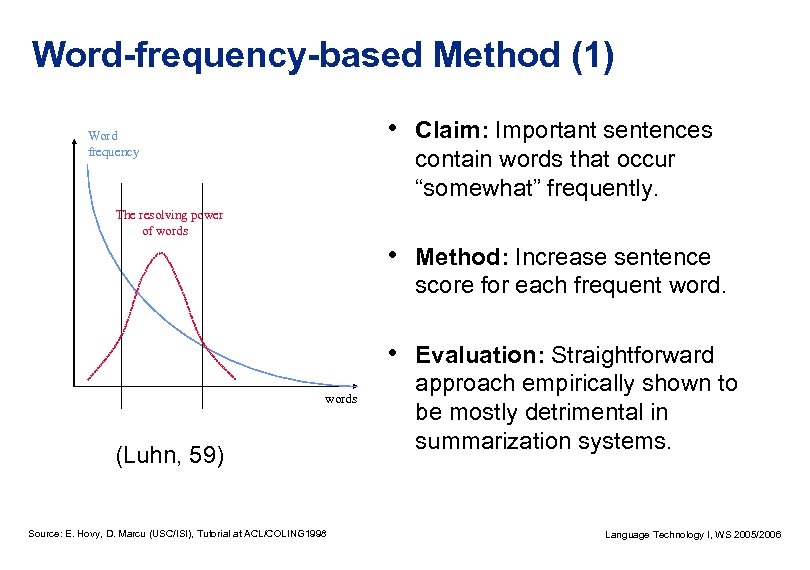 Word-frequency-based Method (1)

Word frequency

The resolving power of words

words

(Luhn, 59)

• Claim: Important sentences contain words that occur “somewhat” frequently.

• Method: Increase sentence score for each frequent word.

• Evaluation: Straightforward approach empirically shown to be mostly detrimental in summarization systems.

Source: E. Hovy, D. Marcu (USC/ISI), Tutorial at ACL/COLING1998

Language Technology I, WS 2005/2006